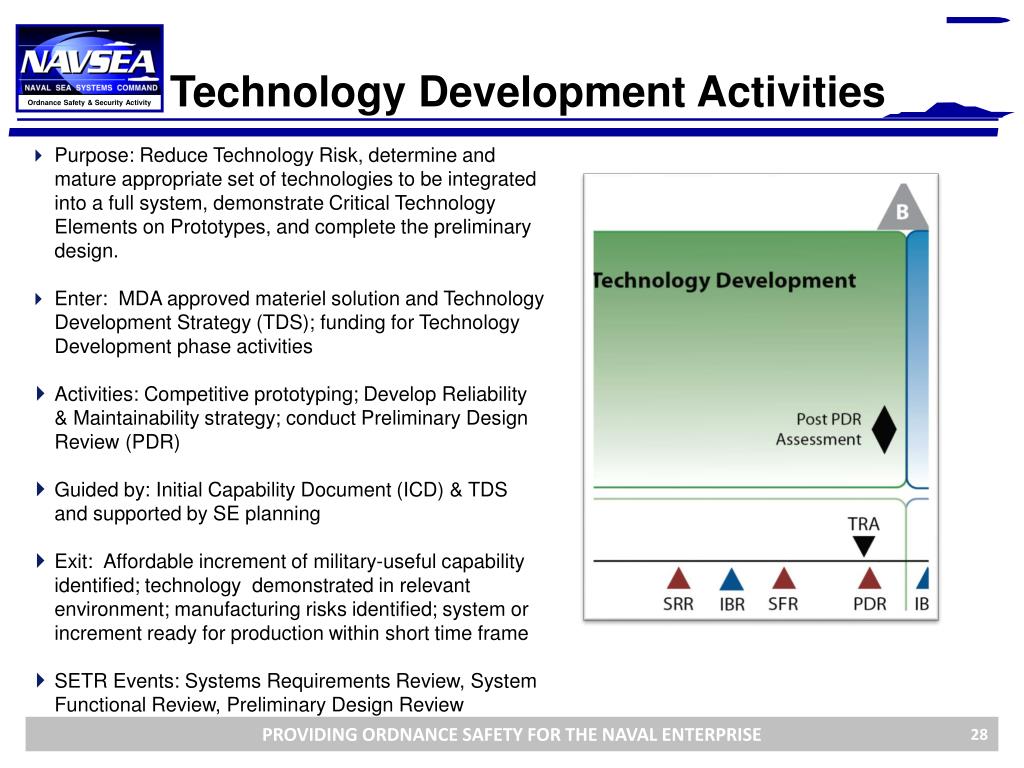 NAVSEA
NAVAL SEA SYSTEMS COMMAND
Ordnance Safety & Security Activity

Technology Development Activities

Purpose: Reduce Technology Risk, determine and mature appropriate set of technologies to be integrated into a full system, demonstrate Critical Technology Elements on Prototypes, and complete the preliminary design.

Enter: MDA approved materiel solution and Technology Development Strategy (TDS); funding for Technology Development phase activities

Activities: Competitive prototyping; Develop Reliability & Maintainability strategy; conduct Preliminary Design Review (PDR)

Guided by: Initial Capability Document (ICD) & TDS and supported by SE planning

Exit: Affordable increment of military-useful capability identified; technology demonstrated in relevant environment; manufacturing risks identified; system or increment ready for production within short time frame

SETR Events: Systems Requirements Review, System Functional Review, Preliminary Design Review

B

Technology Development

Post PDR Assessment

TRA

SRR IBR SFR PDR IB

PROVIDING ORDNANCE SAFETY FOR THE NAVAL ENTERPRISE

28